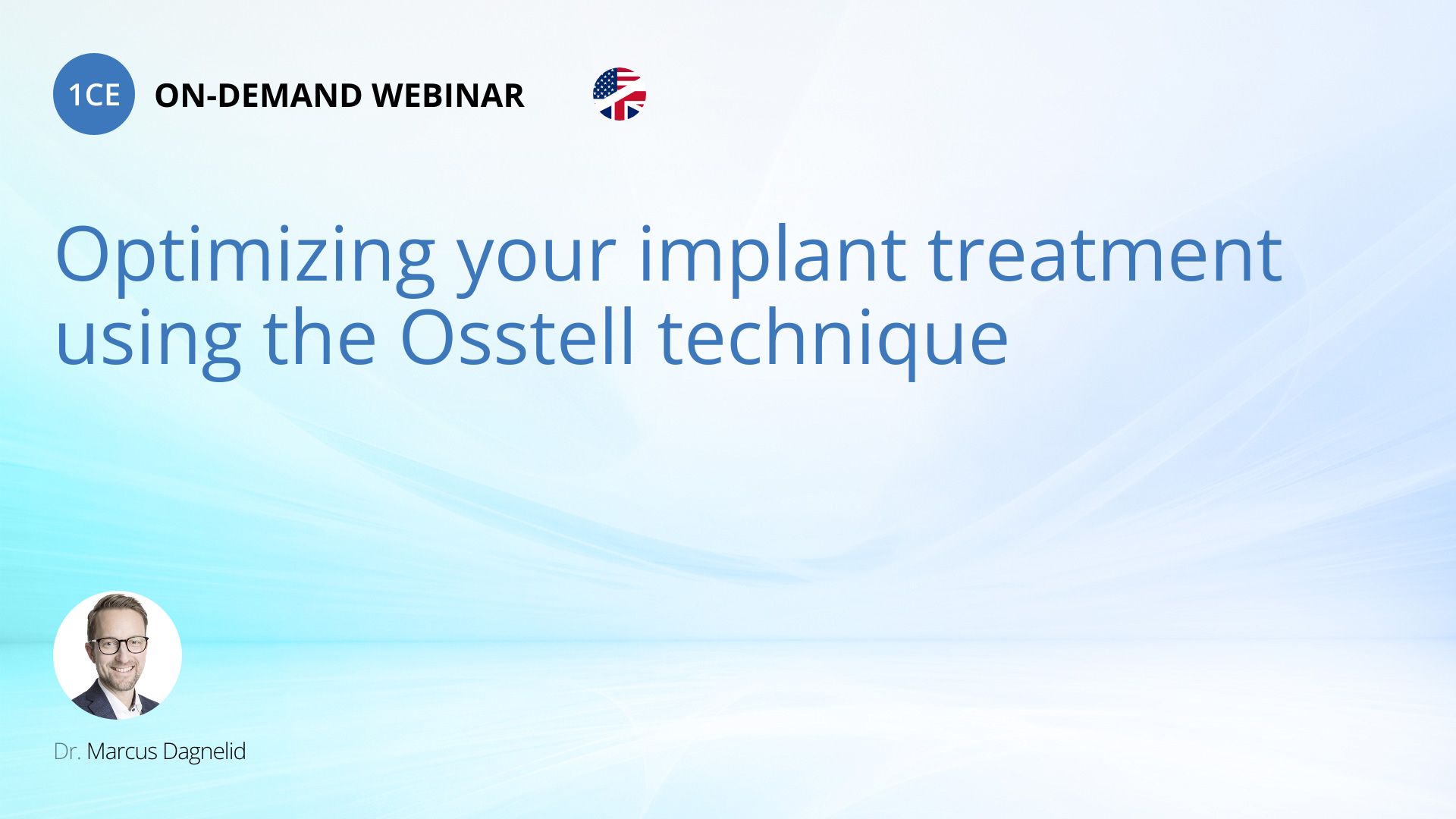 1CE ON-DEMAND WEBINAR

Optimizing your implant treatment using the Osstell technique

Dr. Marcus Dagnelid